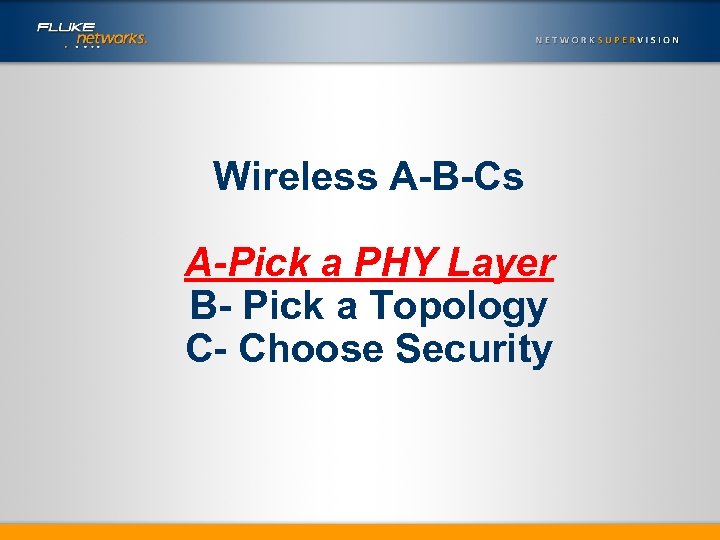 FLUKE networks.

NETWORKSUPERVISION

Wireless A-B-Cs

A-Pick a PHY Layer
B- Pick a Topology
C- Choose Security